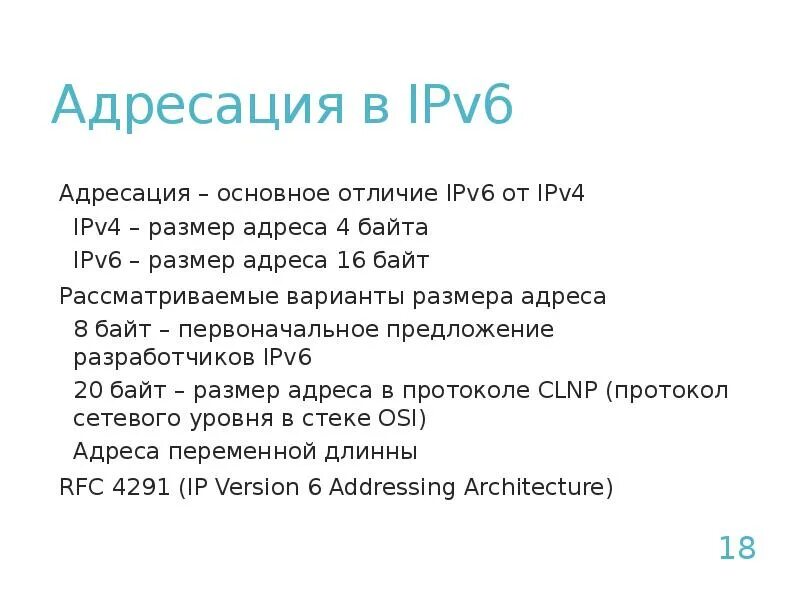 Адресация в IPv6

Адресация – основное отличие IPv6 от IPv4

IPv4 – размер адреса 4 байта

IPv6 – размер адреса 16 байт

Рассматриваемые варианты размера адреса

8 байт – первоначальное предложение разработчиков IPv6

20 байт – размер адреса в протоколе CLNP (протокол сетевого уровня в стеке OSI)

Адреса переменной длинны

RFC 4291 (IP Version 6 Addressing Architecture)

18